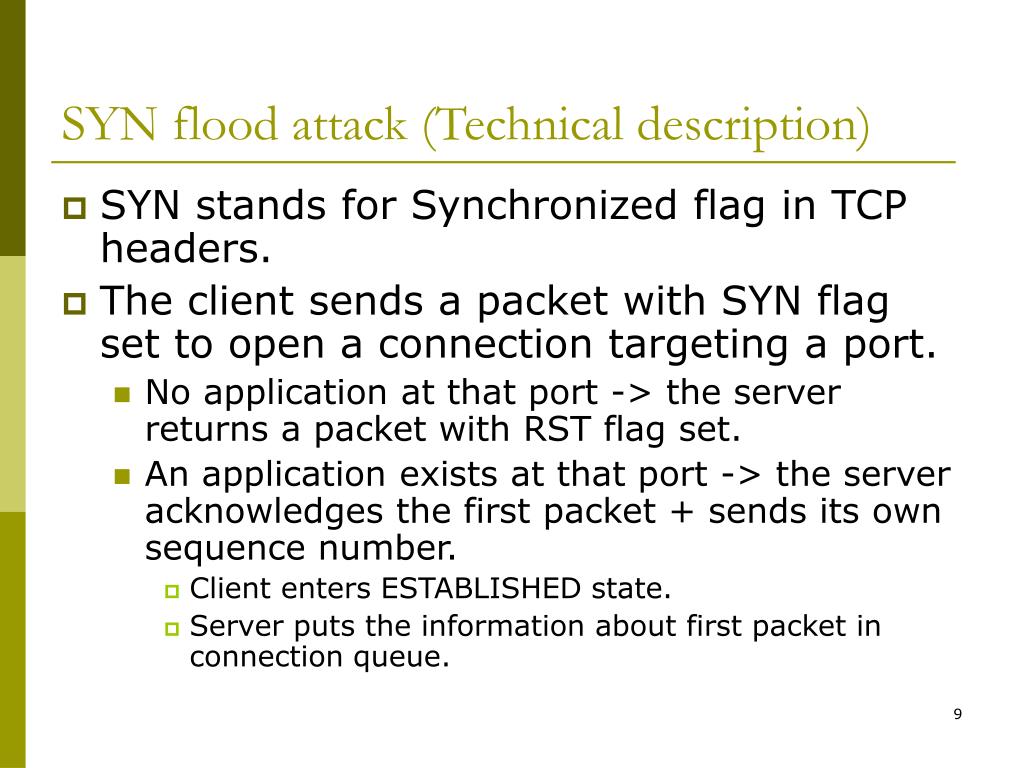 SYN flood attack (Technical description)

SYN stands for Synchronized flag in TCP headers.

The client sends a packet with SYN flag set to open a connection targeting a port.

No application at that port -> the server returns a packet with RST flag set.

An application exists at that port -> the server acknowledges the first packet + sends its own sequence number.

Client enters ESTABLISHED state.

Server puts the information about first packet in connection queue.

9